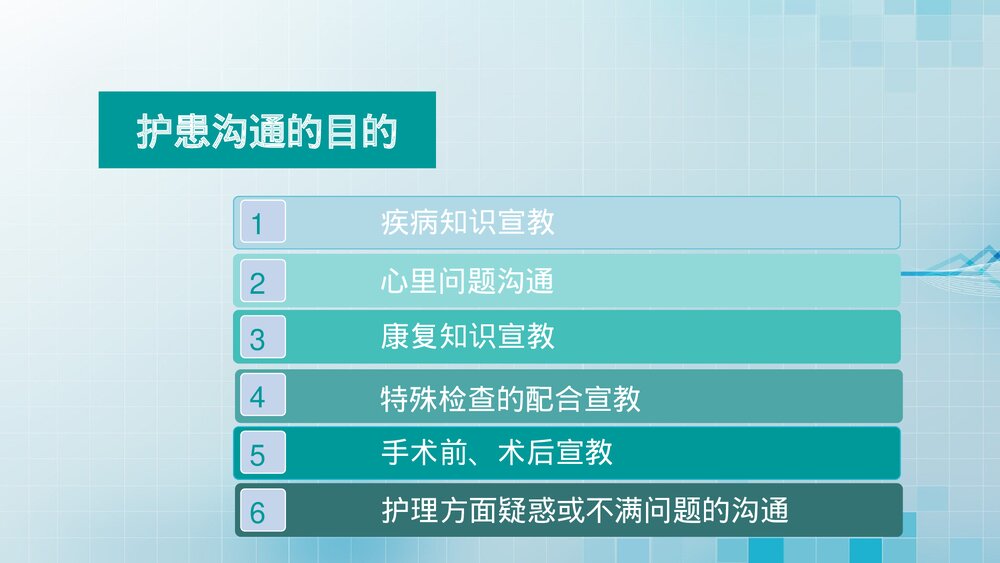 护患沟通的目的

1 疾病知识宣教

2 心里问题沟通

3 康复知识宣教

4 特殊检查的配合宣教

5 手术前、术后宣教

6 护理方面疑惑或不满问题的沟通